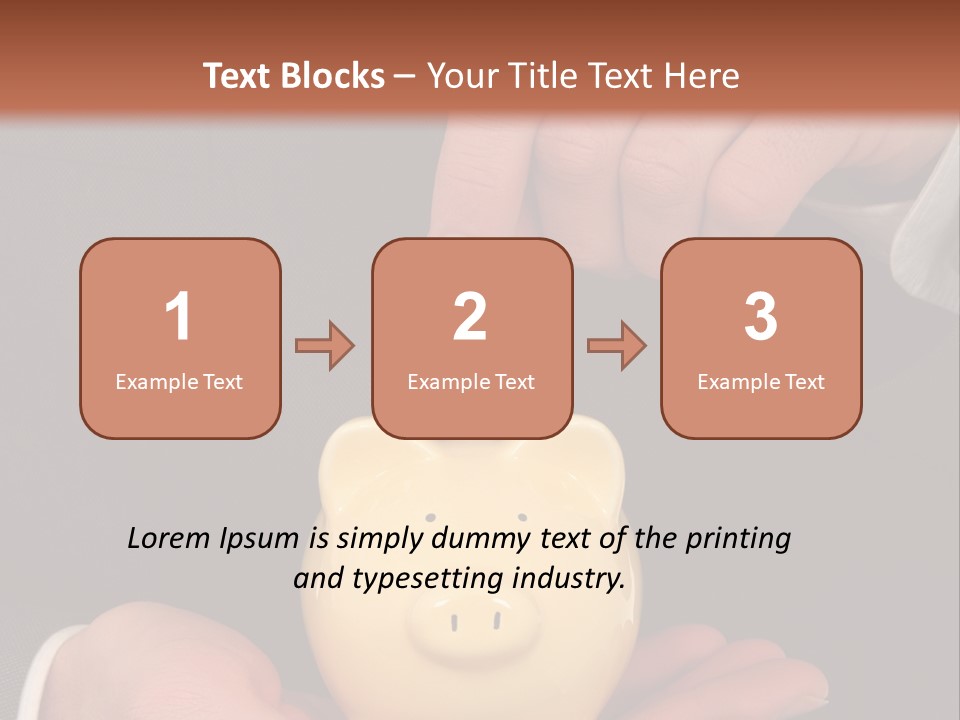 Text Blocks – Your Title Text Here

1
Example Text

2
Example Text

3
Example Text

Lorem Ipsum is simply dummy text of the printing and typesetting industry.